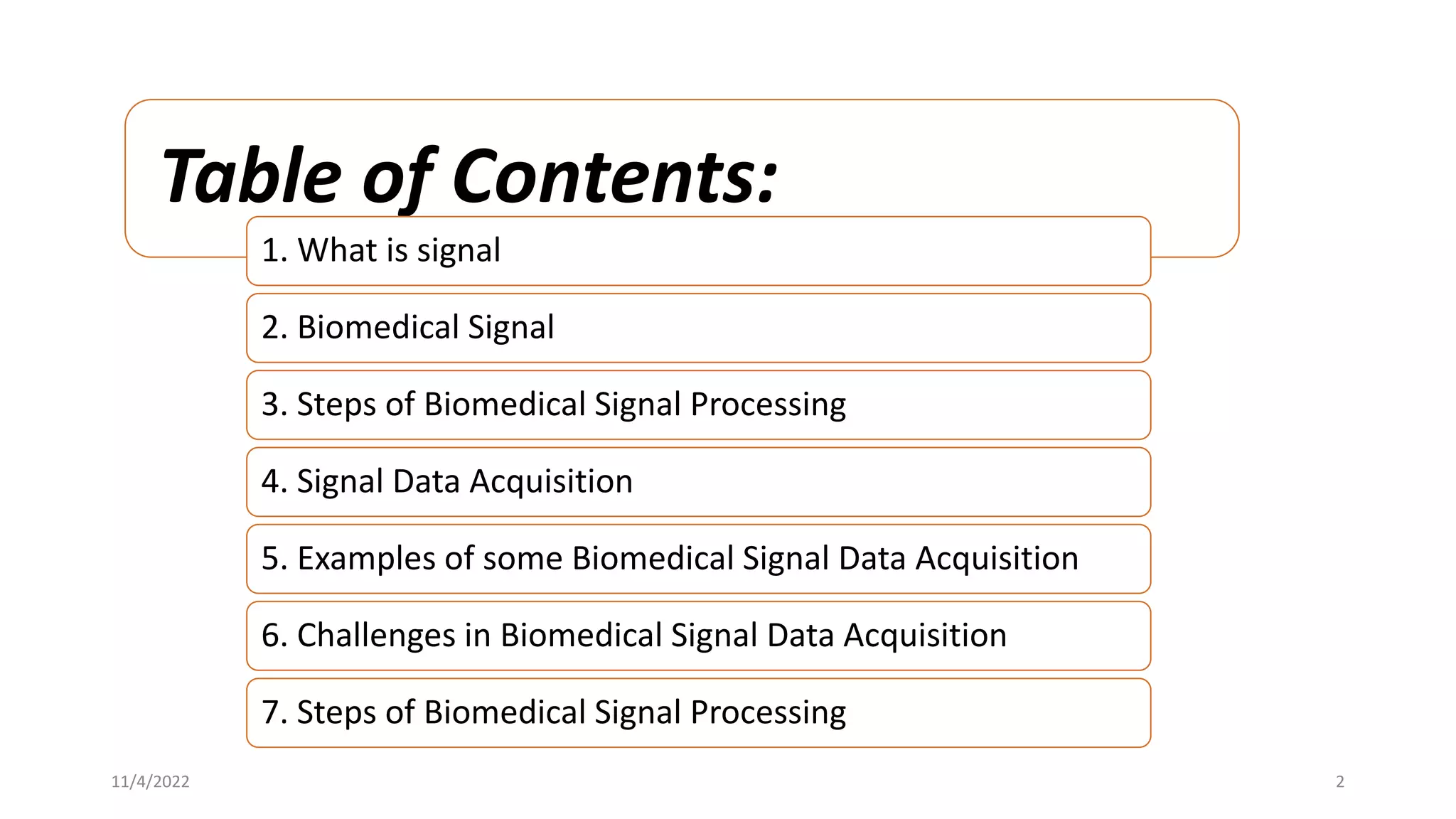 Table of Contents:

1. What is signal

2. Biomedical Signal

3. Steps of Biomedical Signal Processing

4. Signal Data Acquisition

5. Examples of some Biomedical Signal Data Acquisition

6. Challenges in Biomedical Signal Data Acquisition

7. Steps of Biomedical Signal Processing

11/4/2022

2